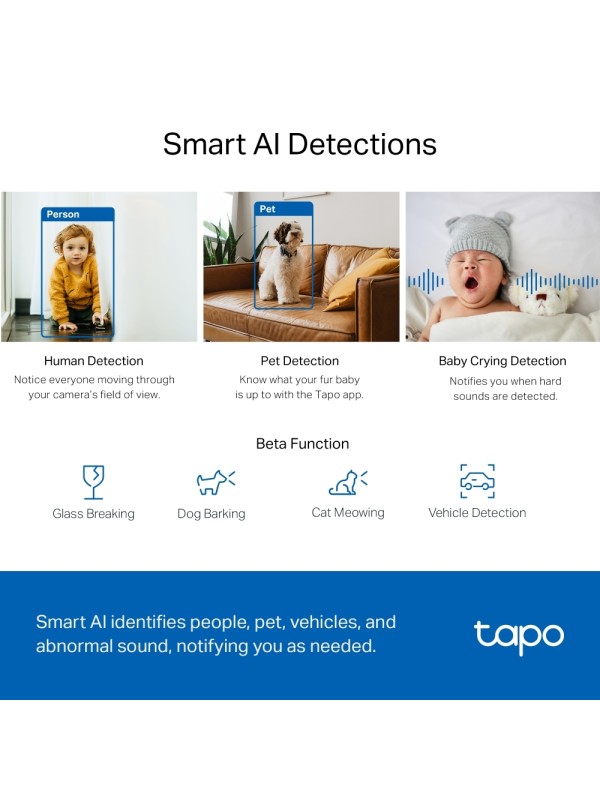 Smart AI Detections

Person

Pet

Human Detection
Notice everyone moving through your camera's field of view.

Pet Detection
Know what your fur baby is up to with the Tapo app.

Baby Crying Detection
Notifies you when hard sounds are detected.

Beta Function

Glass Breaking

Dog Barking

Cat Meowing

Vehicle Detection

Smart AI identifies people, pet, vehicles, and abnormal sound, notifying you as needed.

tapo